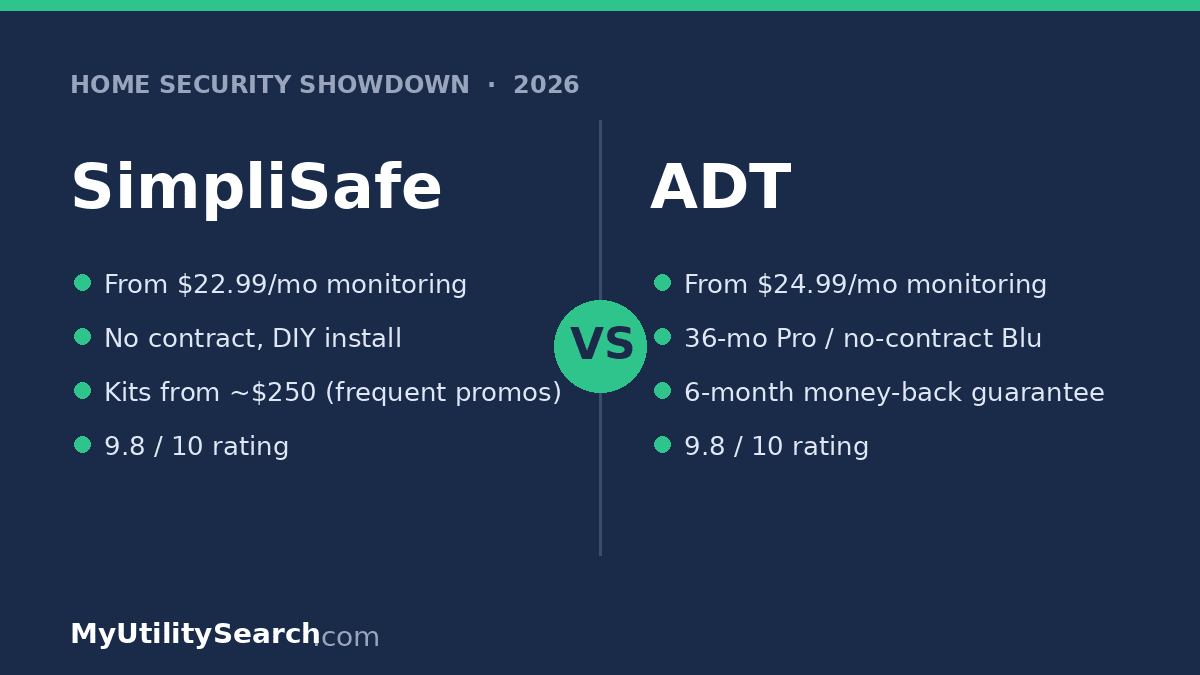 HOME SECURITY SHOWDOWN · 2026

SimpliSafe

From \$22.99/mo monitoring
No contract, DIY install
Kits from ~\$250 (frequent promos)
9.8 / 10 rating

VS

ADT

From \$24.99/mo monitoring
36-mo Pro / no-contract Blu
6-month money-back guarantee
9.8 / 10 rating

MyUtilitySearch.com